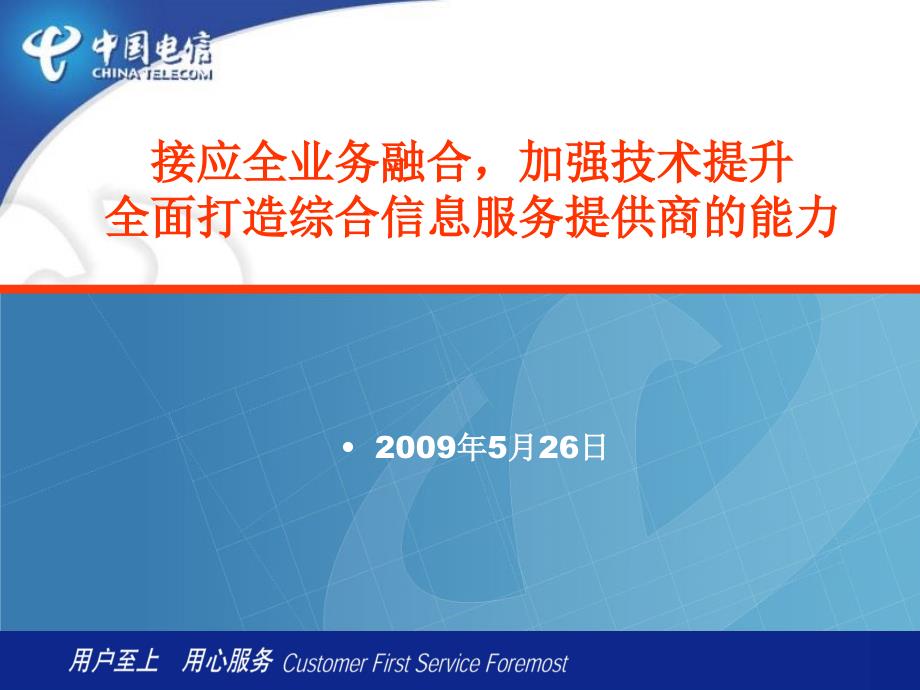 中国电信
CHINA TELECOM

接应全业务融合，加强技术提升
全面打造综合信息服务提供商的能力

• 2009年5月26日

用户至上 用心服务 Customer First Service Foremost